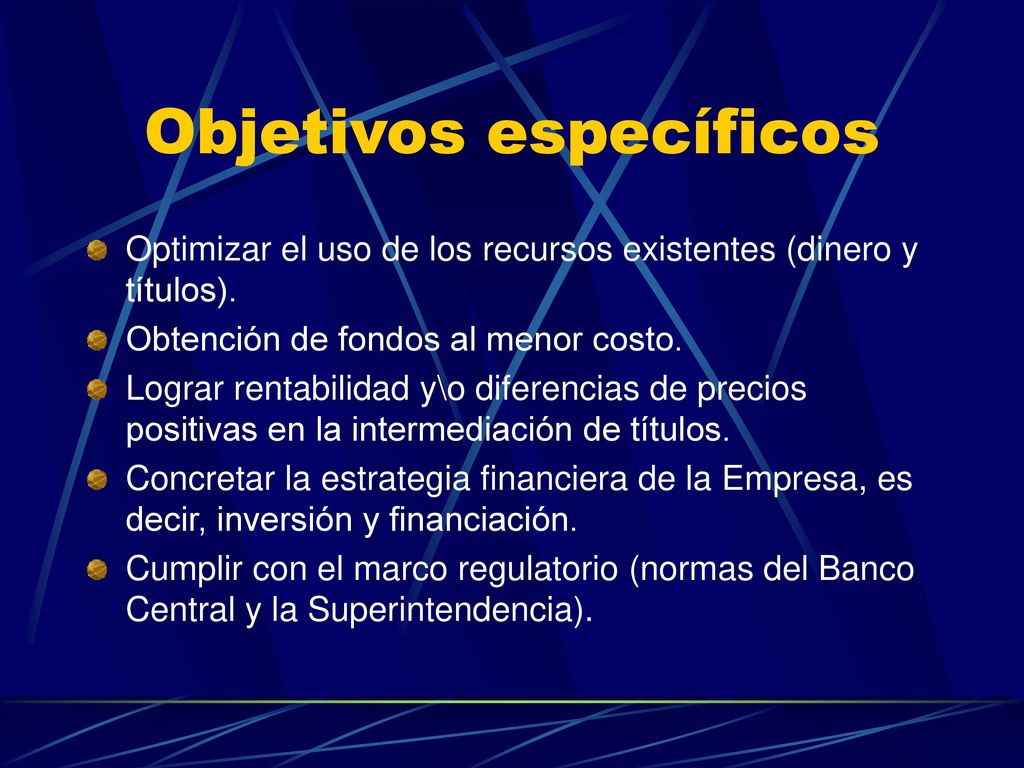 Objetivos específicos

Optimizar el uso de los recursos existentes (dinero y títulos).

Obtención de fondos al menor costo.

Lograr rentabilidad y\o diferencias de precios positivas en la intermediación de títulos.

Concretar la estrategia financiera de la Empresa, es decir, inversión y financiación.

Cumplir con el marco regulatorio (normas del Banco Central y la Superintendencia).